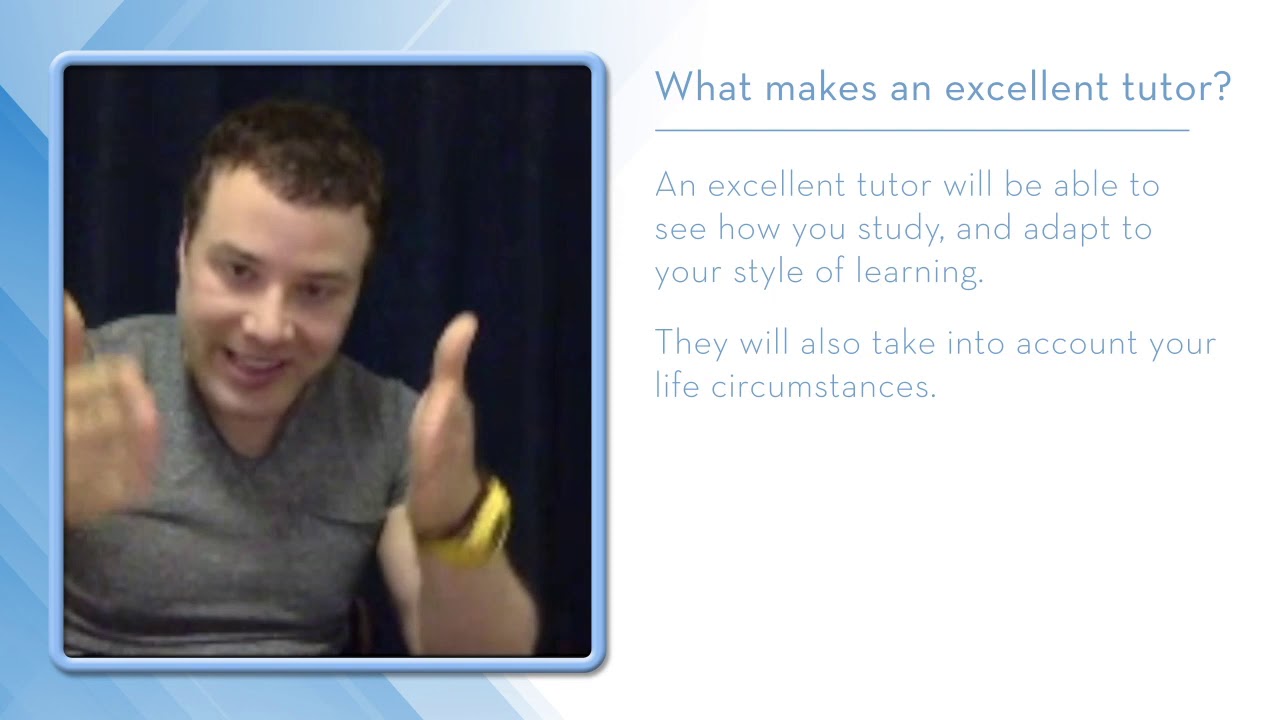 What makes an excellent tutor?

An excellent tutor will be able to see how you study, and adapt to your style of learning.

They will also take into account your life circumstances.